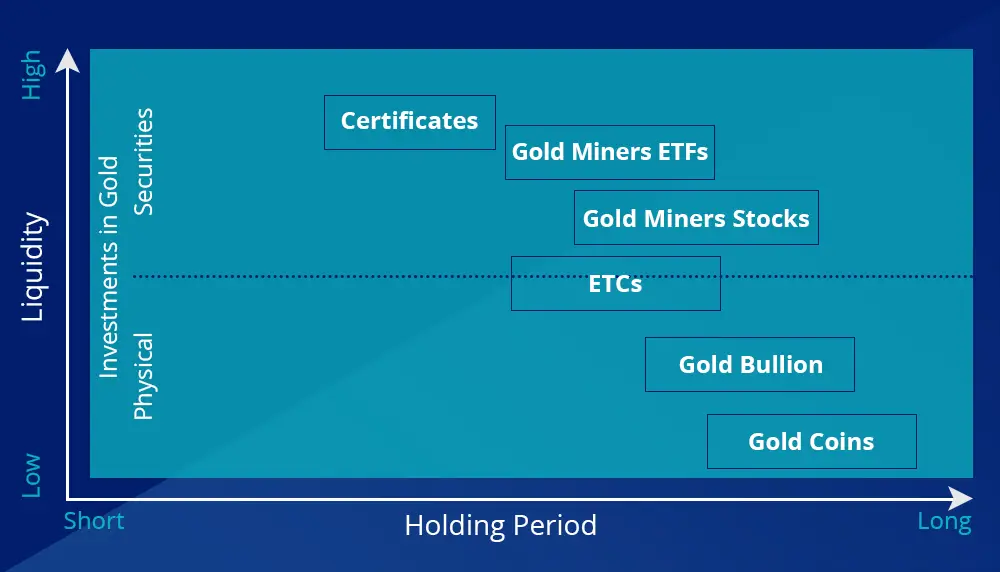 High

Liquidity

Low

Investments in Gold

Securities

Physical

Certificates

Gold Miners ETFs

Gold Miners Stocks

ETCs

Gold Bullion

Gold Coins

Short

Holding Period

Long